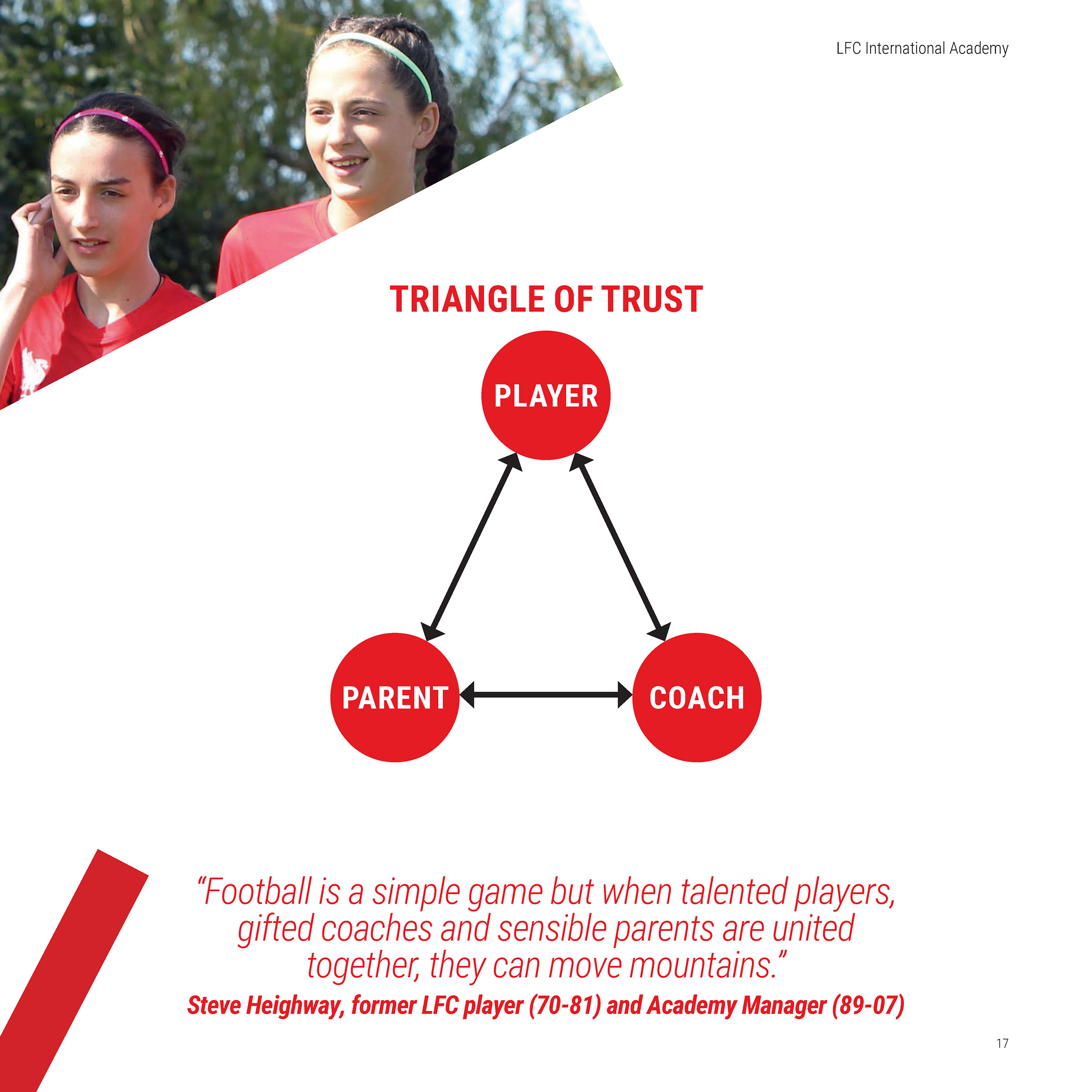 LFC International Academy

TRIANGLE OF TRUST

PLAYER

PARENT

COACH

“Football is a simple game but when talented players, gifted coaches and sensible parents are united together, they can move mountains.”

Steve Heighway, former LFC player (70-81) and Academy Manager (89-07)

17